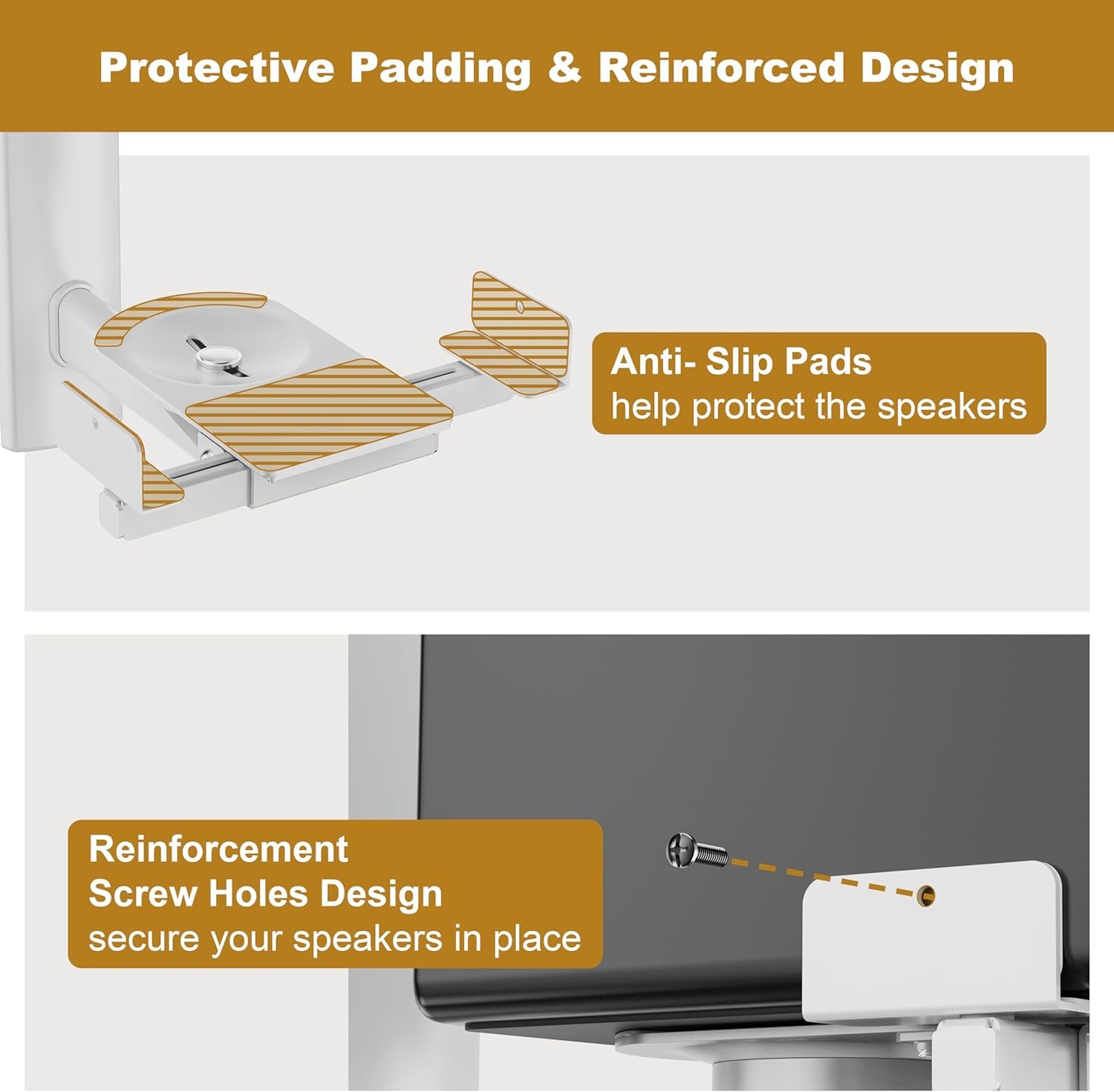 Protective Padding & Reinforced Design

Anti- Slip Pads
help protect the speakers

Reinforcement
Screw Holes Design
secure your speakers in place